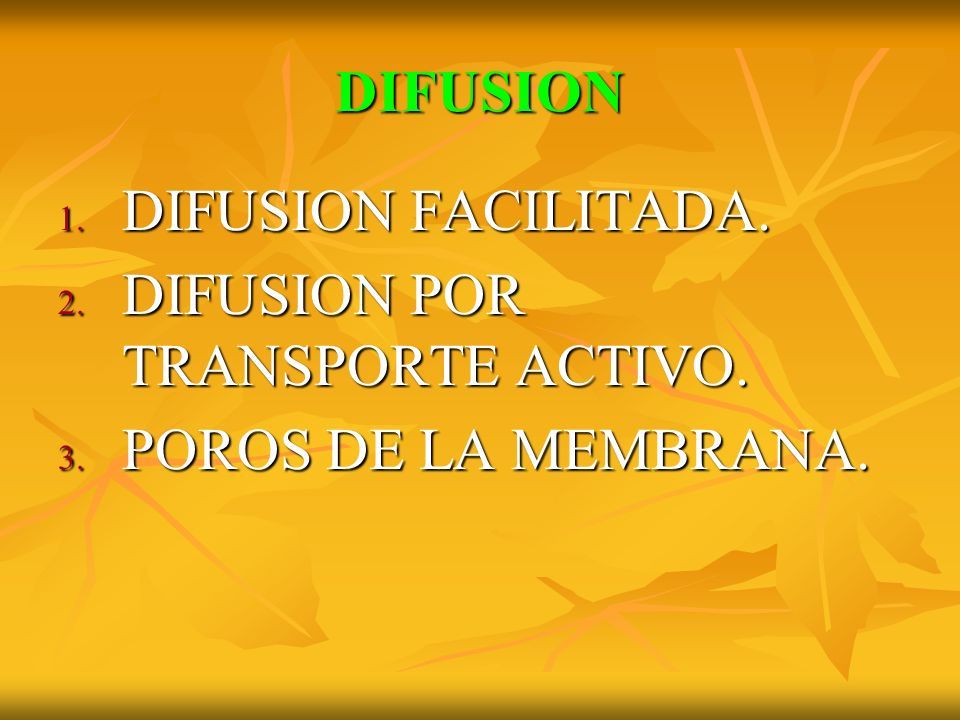 DIFUSION

1. DIFUSION FACILITADA.
2. DIFUSION POR TRANSPORTE ACTIVO.
3. POROS DE LA MEMBRANA.